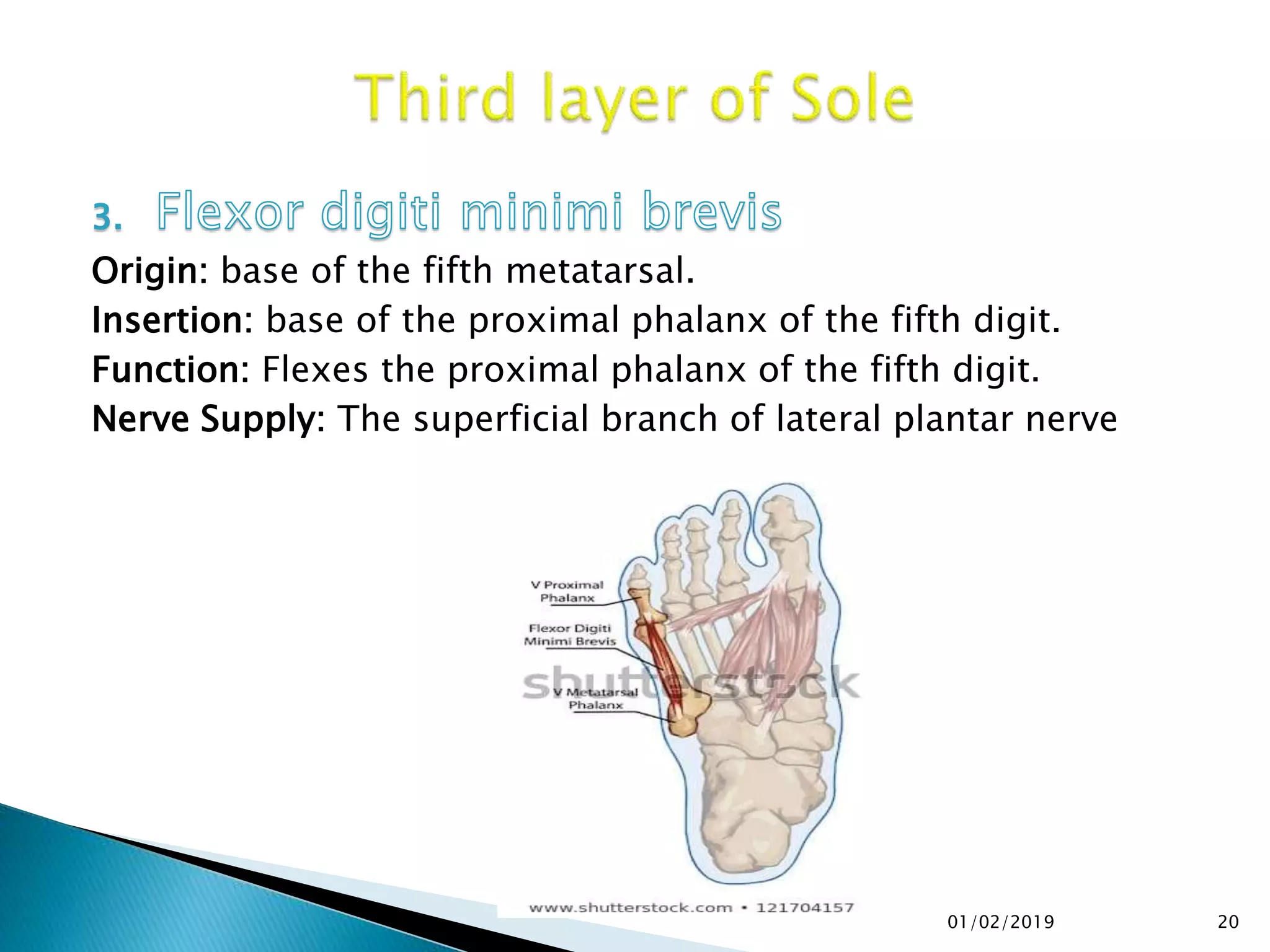 Third layer of Sole

3. Flexor digiti minimi brevis

Origin: base of the fifth metatarsal.

Insertion: base of the proximal phalanx of the fifth digit.

Function: Flexes the proximal phalanx of the fifth digit.

Nerve Supply: The superficial branch of lateral plantar nerve

V Proximal Phalanx

Flexor Digiti Minimi Brevis

V Metatarsal Phalanx

shutterstock

www.shutterstock.com • 121704157

01/02/2019

20